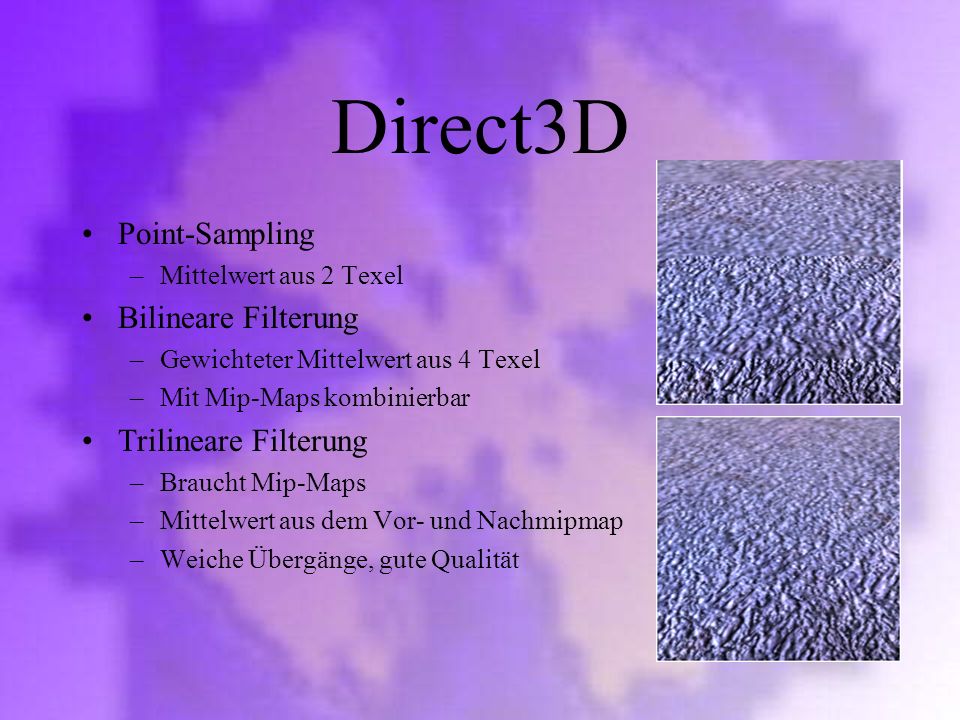 Direct3D

• Point-Sampling
  – Mittelwert aus 2 Texel
• Bilineare Filterung
  – Gewichteter Mittelwert aus 4 Texel
  – Mit Mip-Maps kombinierbar
• Trilineare Filterung
  – Braucht Mip-Maps
  – Mittelwert aus dem Vor- und Nachmipmap
  – Weiche Übergänge, gute Qualität